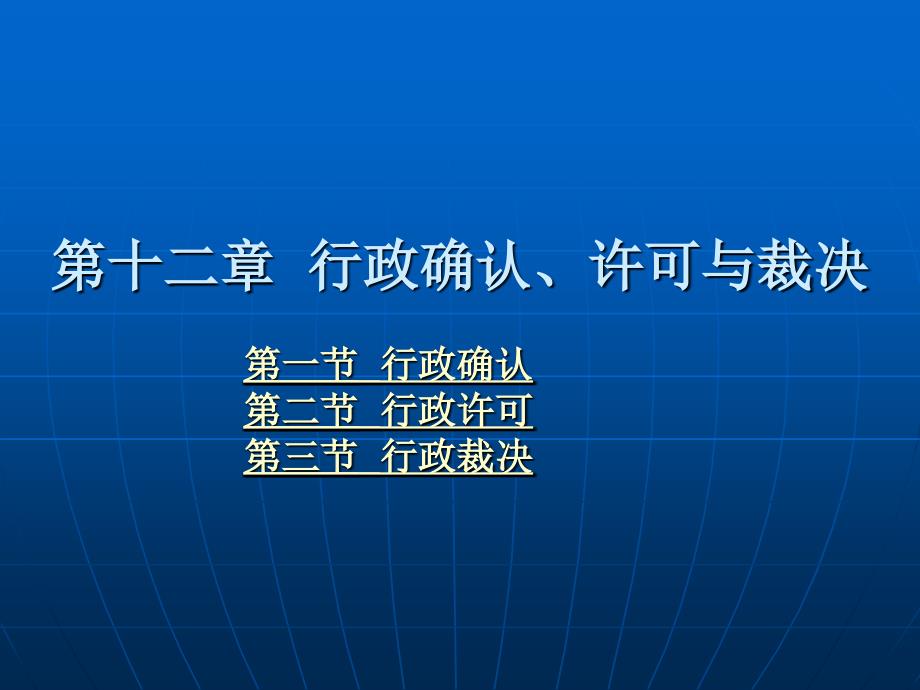 第十二章 行政确认、许可与裁决

第一节 行政确认
第二节 行政许可
第三节 行政裁决